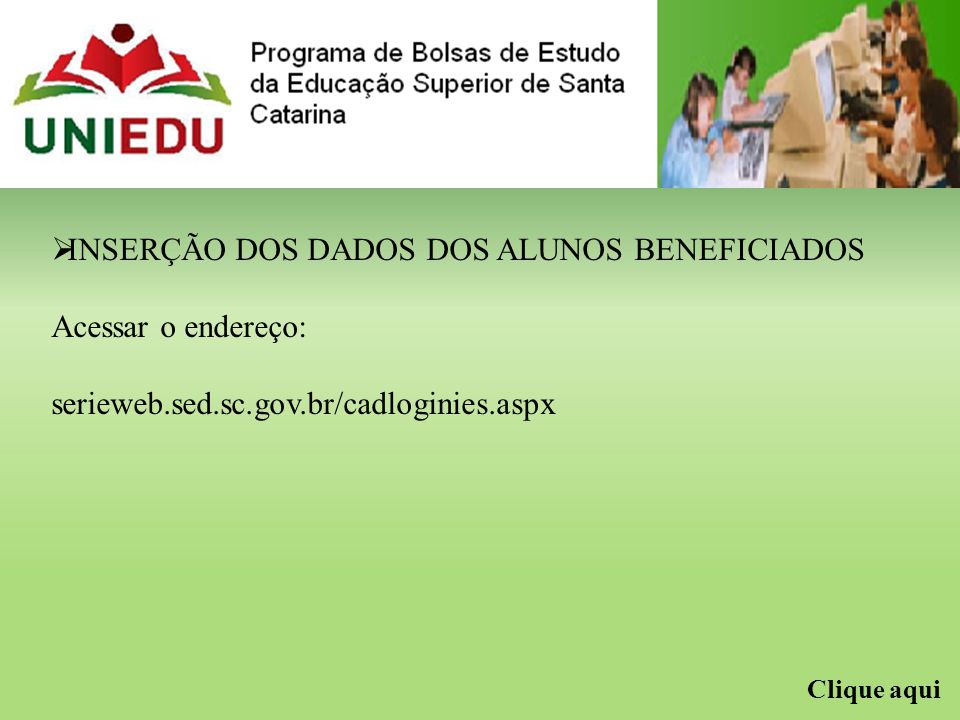 UNIEDU

Programa de Bolsas de Estudo da Educação Superior de Santa Catarina

➢INSERÇÃO DOS DADOS DOS ALUNOS BENEFICIADOS

Acessar o endereço:

serieweb.sed.sc.gov.br/cadloginies.aspx

Clique aqui